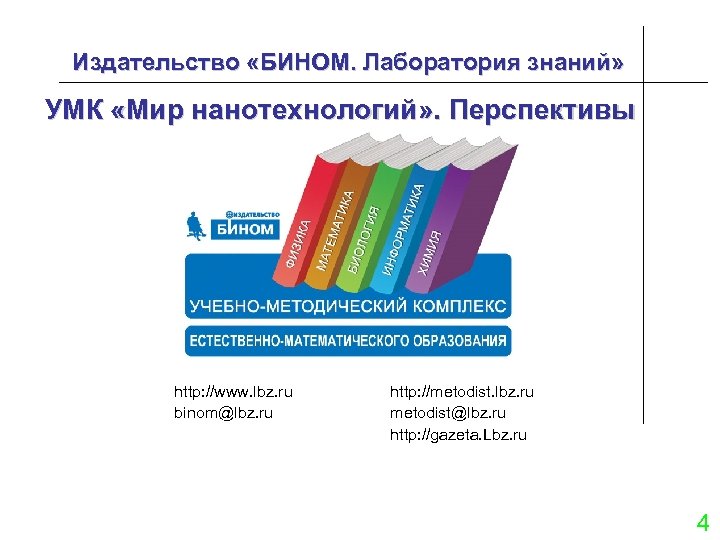 Издательство «БИНОМ. Лаборатория знаний»

УМК «Мир нанотехнологий». Перспективы

@издательство
БИНОМ

ФИЗИКА
МАТЕМАТИКА
БИОЛОГИЯ
ИНФОРМАТИКА
ХИМИЯ

УЧЕБНО-МЕТОДИЧЕСКИЙ КОМПЛЕКС

ЕСТЕСТВЕННО-МАТЕМАТИЧЕСКОГО ОБРАЗОВАНИЯ

http://www.lbz.ru
binom@lbz.ru

http://metodist.lbz.ru
metodist@lbz.ru
http://gazeta.Lbz.ru

4